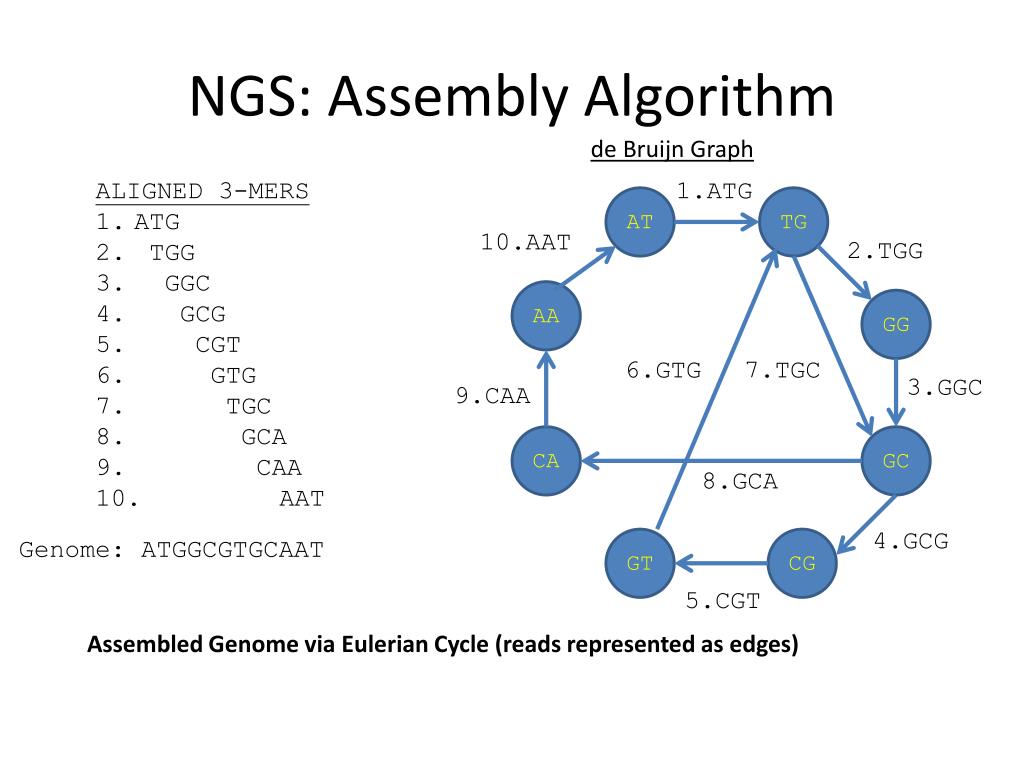 NGS: Assembly Algorithm

de Bruijn Graph

ALIGNED 3-MERS
1. ATG
2. TGG
3. GGC
4. GCG
5. CGT
6. GTG
7. TGC
8. GCA
9. CAA
10. AAT

Genome: ATGGCGTGCAAT

1.ATG
AT
TG
10.AAT
2.TGG
AA
GG
6.GTG
7.TGC
3.GGC
9.CAA
CA
GC
8.GCA
4.GCG
GT
CG
5.CGT

Assembled Genome via Eulerian Cycle (reads represented as edges)